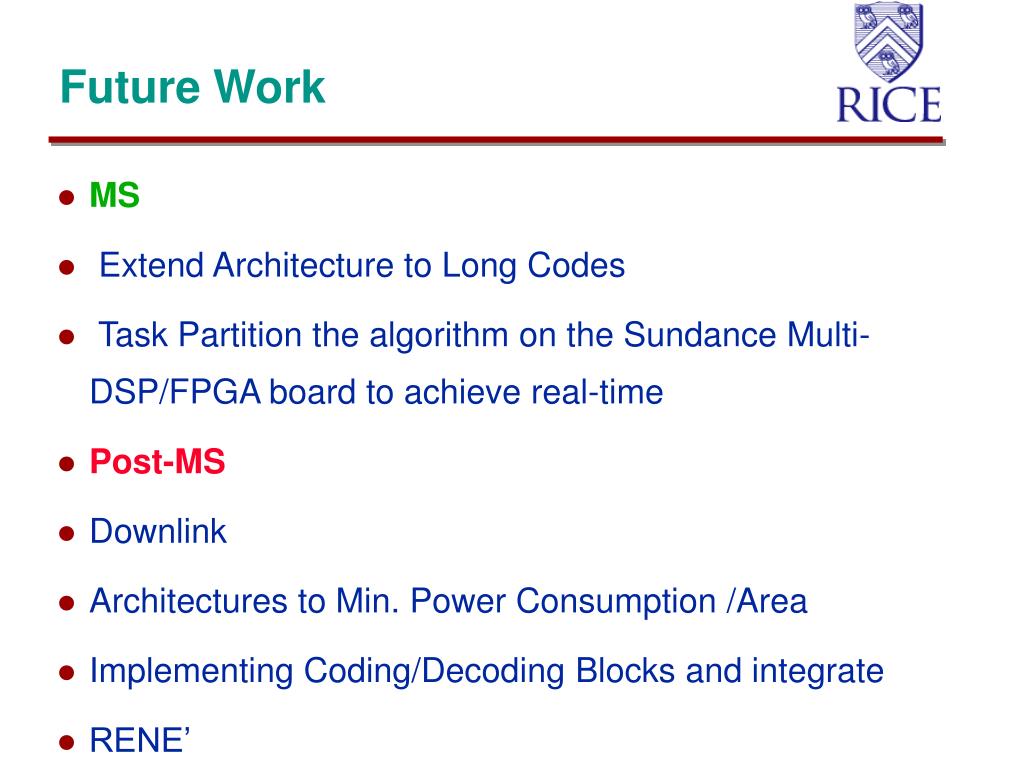 Future Work

RICE

- MS
- Extend Architecture to Long Codes
- Task Partition the algorithm on the Sundance Multi-DSP/FPGA board to achieve real-time
- Post-MS
- Downlink
- Architectures to Min. Power Consumption /Area
- Implementing Coding/Decoding Blocks and integrate
- RENE’